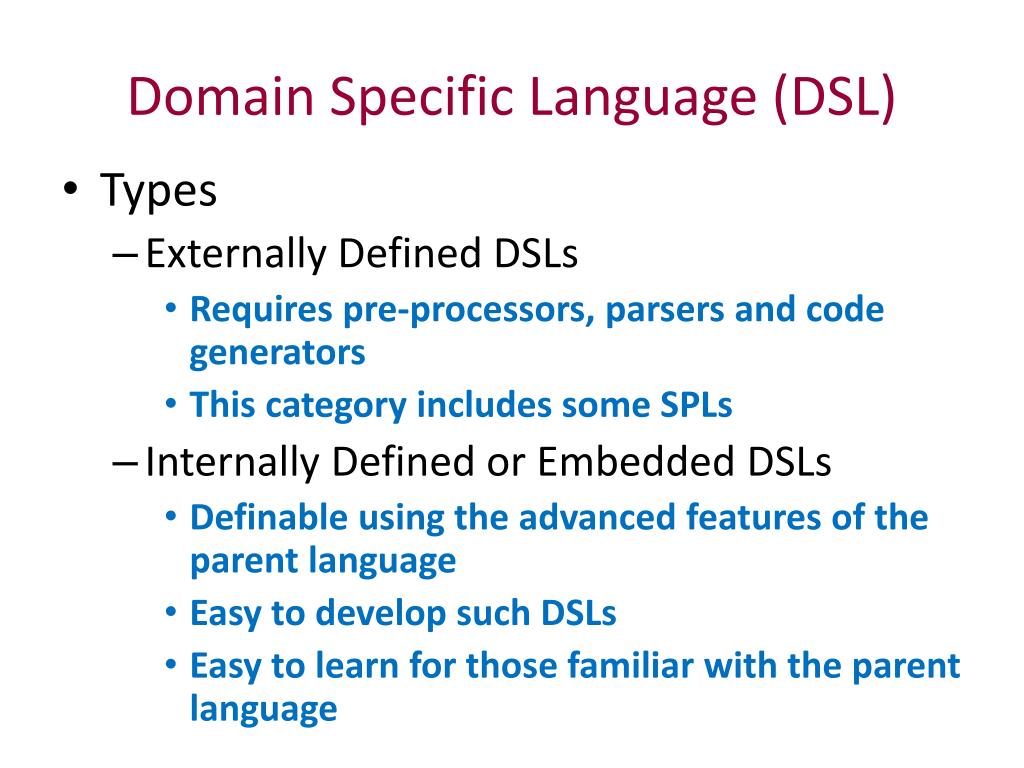 Domain Specific Language (DSL)

• Types

– Externally Defined DSLs

• Requires pre-processors, parsers and code generators

• This category includes some SPLs

– Internally Defined or Embedded DSLs

• Definable using the advanced features of the parent language

• Easy to develop such DSLs

• Easy to learn for those familiar with the parent language